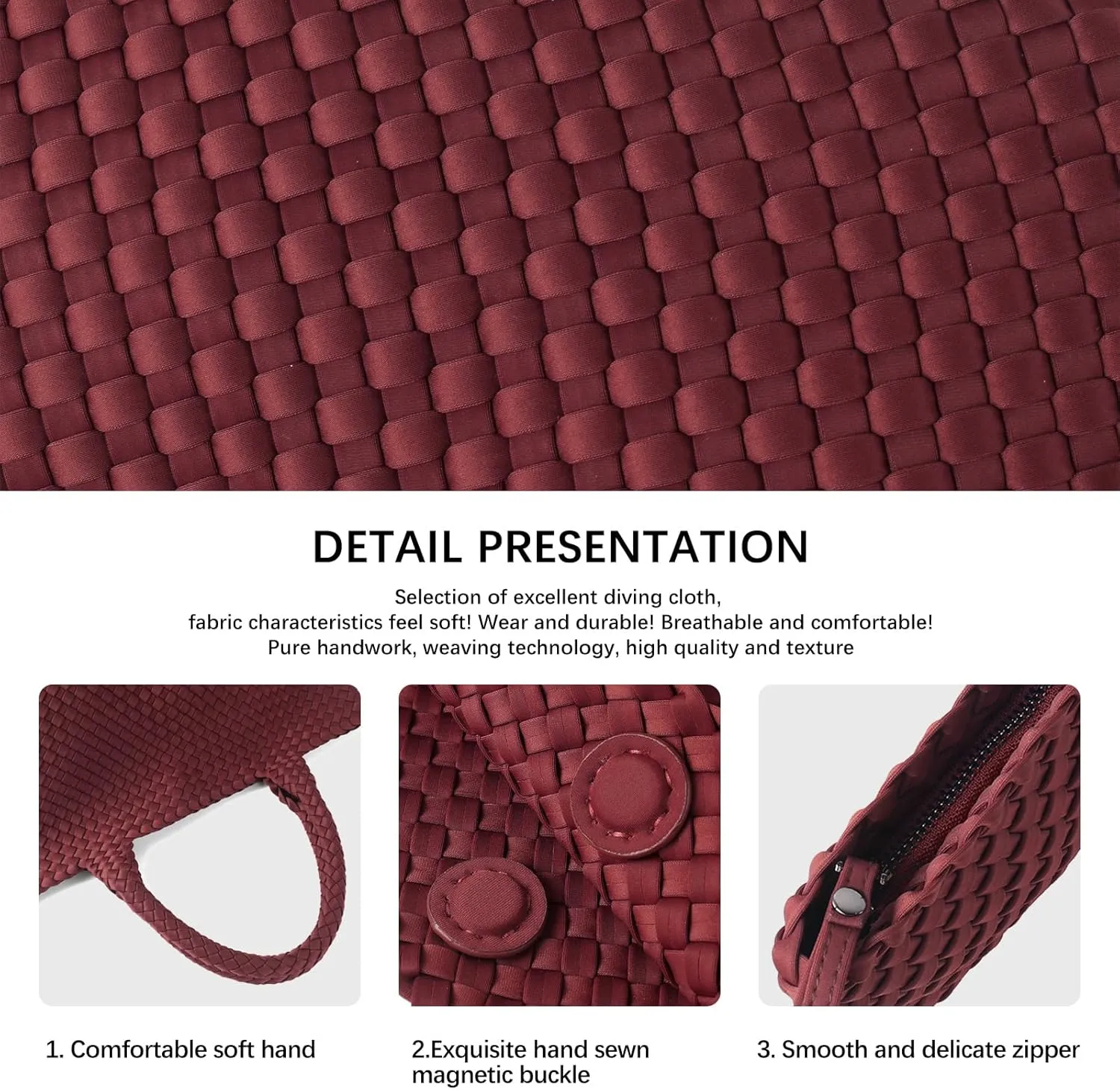 DETAIL PRESENTATION

Selection of excellent diving cloth,
fabric characteristics feel soft! Wear and durable! Breathable and comfortable!
Pure handwork, weaving technology, high quality and texture

1. Comfortable soft hand

2.Exquisite hand sewn magnetic buckle

3. Smooth and delicate zipper